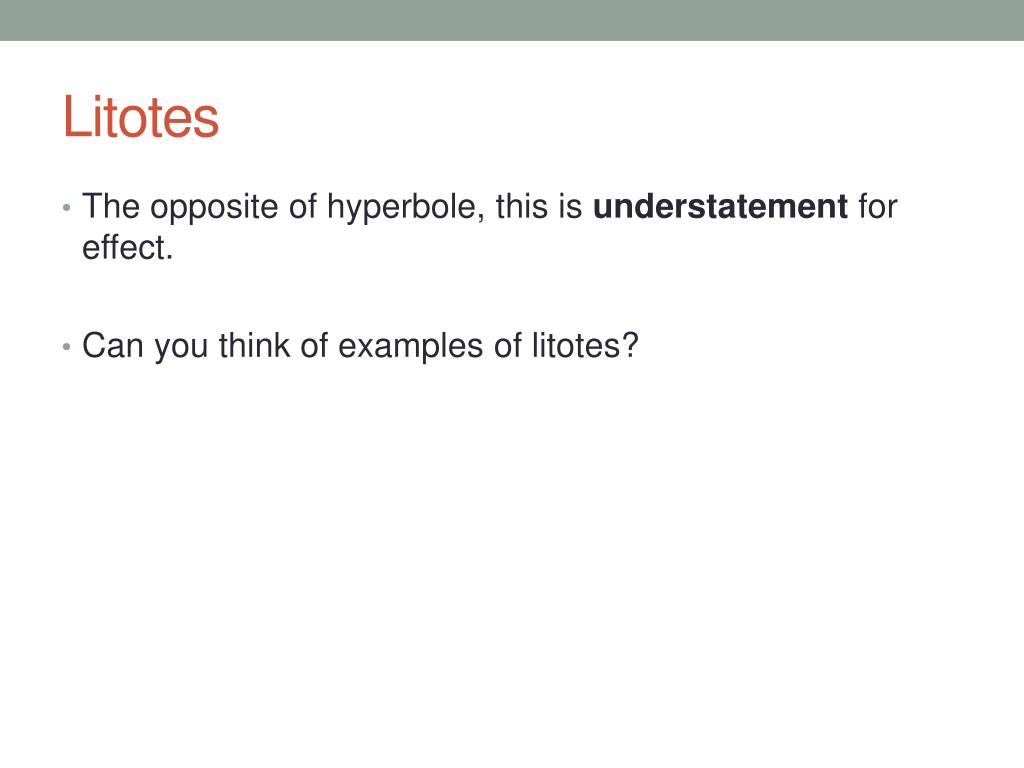 Litotes

• The opposite of hyperbole, this is understatement for effect.

• Can you think of examples of litotes?